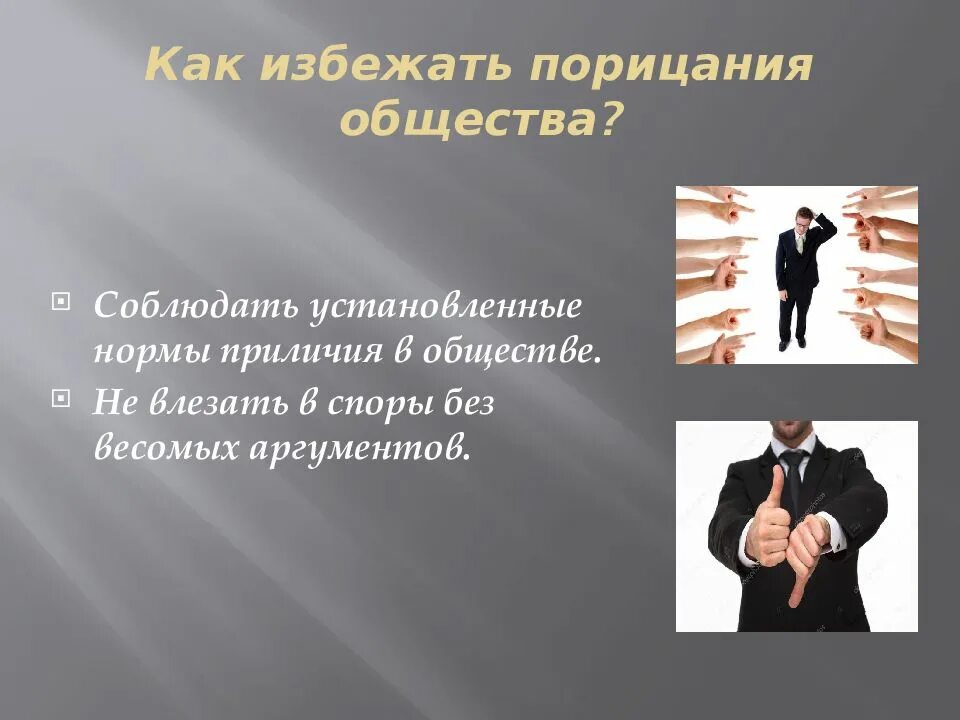 Как избежать порицания общества?

Соблюдать установленные нормы приличия в обществе.

Не влезать в споры без весомых аргументов.